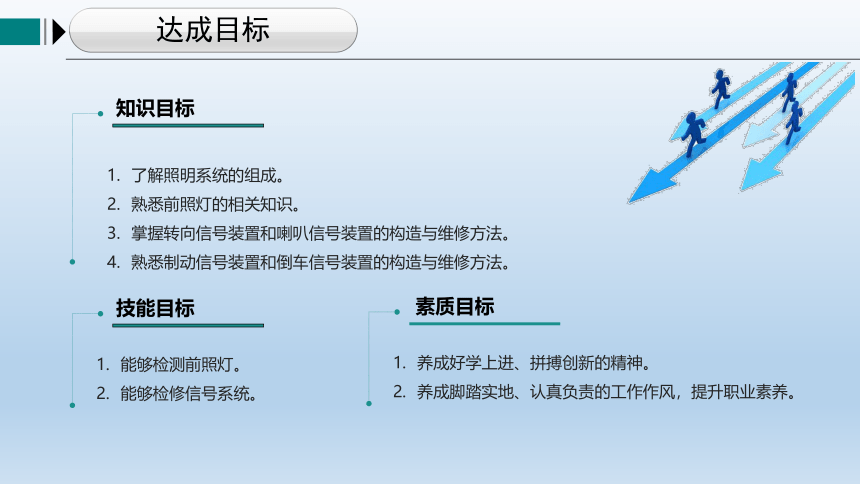 达成目标

知识目标

1. 了解照明系统的组成。
2. 熟悉前照灯的相关知识。
3. 掌握转向信号装置和喇叭信号装置的构造与维修方法。
4. 熟悉制动信号装置和倒车信号装置的构造与维修方法。

技能目标

1. 能够检测前照灯。
2. 能够检修信号系统。

素质目标

1. 养成好学上进、拼搏创新的精神。
2. 养成脚踏实地、认真负责的工作作风，提升职业素养。